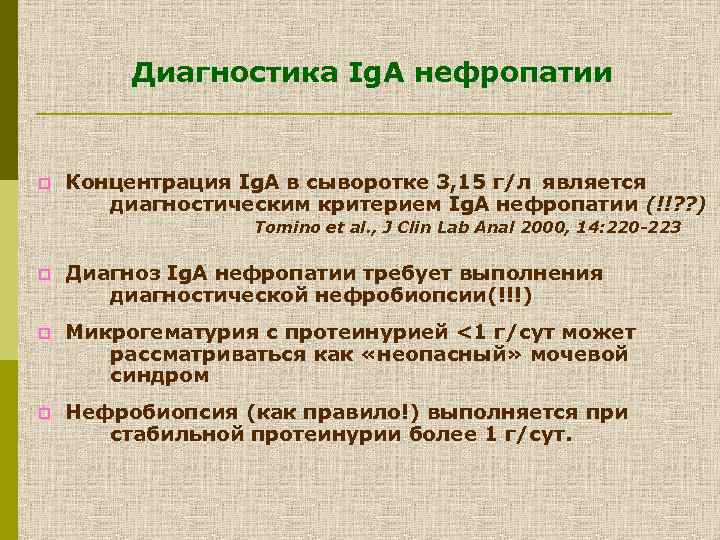 Диагностика IgA нефропатии

Концентрация IgA в сыворотке 3,15 г/л является диагностическим критерием IgA нефропатии (!!??)
Tomino et al., J Clin Lab Anal 2000, 14:220-223

Диагноз IgA нефропатии требует выполнения диагностической нефробиопсии(!!!)

Микрогематурия с протеинурией <1 г/сут может рассматриваться как «неопасный» мочевой синдром

Нефробиопсия (как правило!) выполняется при стабильной протеинурии более 1 г/сут.